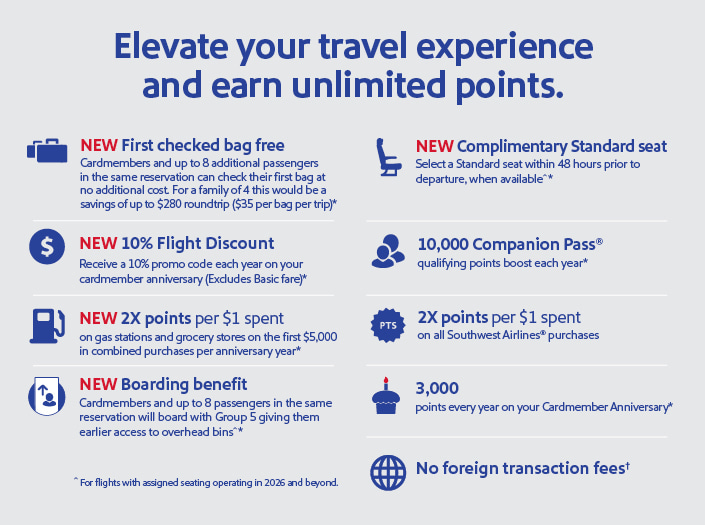 Elevate your travel experience and earn unlimited points.

NEW First checked bag free
Cardmembers and up to 8 additional passengers in the same reservation can check their first bag at no additional cost. For a family of 4 this would be a savings of up to $280 roundtrip ($35 per bag per trip)*

NEW 10% Flight Discount
Receive a 10% promo code each year on your cardmember anniversary (Excludes Basic fare)*

NEW 2X points per $1 spent
on gas stations and grocery stores on the first $5,000 in combined purchases per anniversary year*

NEW Boarding benefit
Cardmembers and up to 8 passengers in the same reservation will board with Group 5 giving them earlier access to overhead bins^*

^ For flights with assigned seating operating in 2026 and beyond.

NEW Complimentary Standard seat
Select a Standard seat within 48 hours prior to departure, when available^*

10,000 Companion Pass®
qualifying points boost each year*

PTS
2X points per $1 spent
on all Southwest Airlines® purchases

3,000
points every year on your Cardmember Anniversary*

No foreign transaction fees†